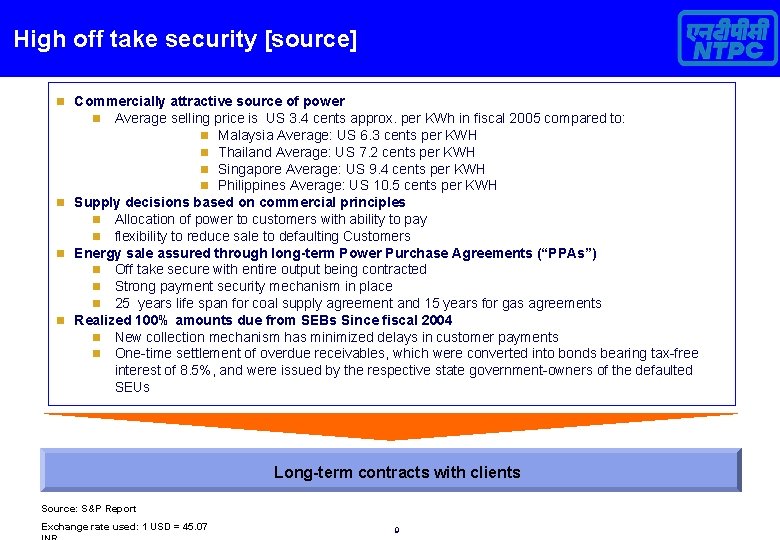 High off take security [source]

एनटीपीसी
NTPC

Commercially attractive source of power
Average selling price is US 3.4 cents approx. per KWh in fiscal 2005 compared to:
Malaysia Average: US 6.3 cents per KWH
Thailand Average: US 7.2 cents per KWH
Singapore Average: US 9.4 cents per KWH
Philippines Average: US 10.5 cents per KWH
Supply decisions based on commercial principles
Allocation of power to customers with ability to pay
flexibility to reduce sale to defaulting Customers
Energy sale assured through long-term Power Purchase Agreements (“PPAs”)
Off take secure with entire output being contracted
Strong payment security mechanism in place
25 years life span for coal supply agreement and 15 years for gas agreements
Realized 100% amounts due from SEBs Since fiscal 2004
New collection mechanism has minimized delays in customer payments
One-time settlement of overdue receivables, which were converted into bonds bearing tax-free interest of 8.5%, and were issued by the respective state government-owners of the defaulted SEUs

Long-term contracts with clients

Source: S&P Report

Exchange rate used: 1 USD = 45.07 INR

9